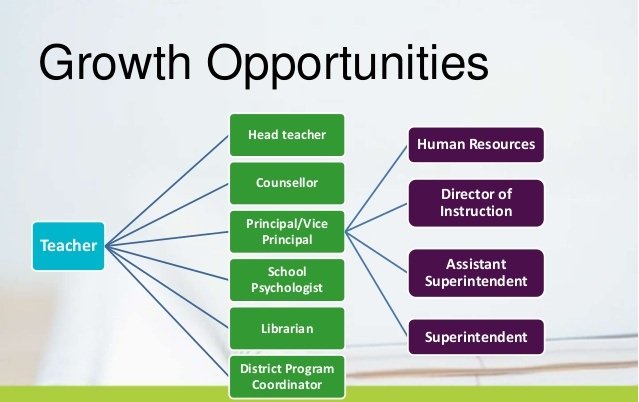 Growth Opportunities

Teacher

Head teacher

Counsellor

Principal/Vice Principal

School Psychologist

Librarian

District Program Coordinator

Human Resources

Director of Instruction

Assistant Superintendent

Superintendent